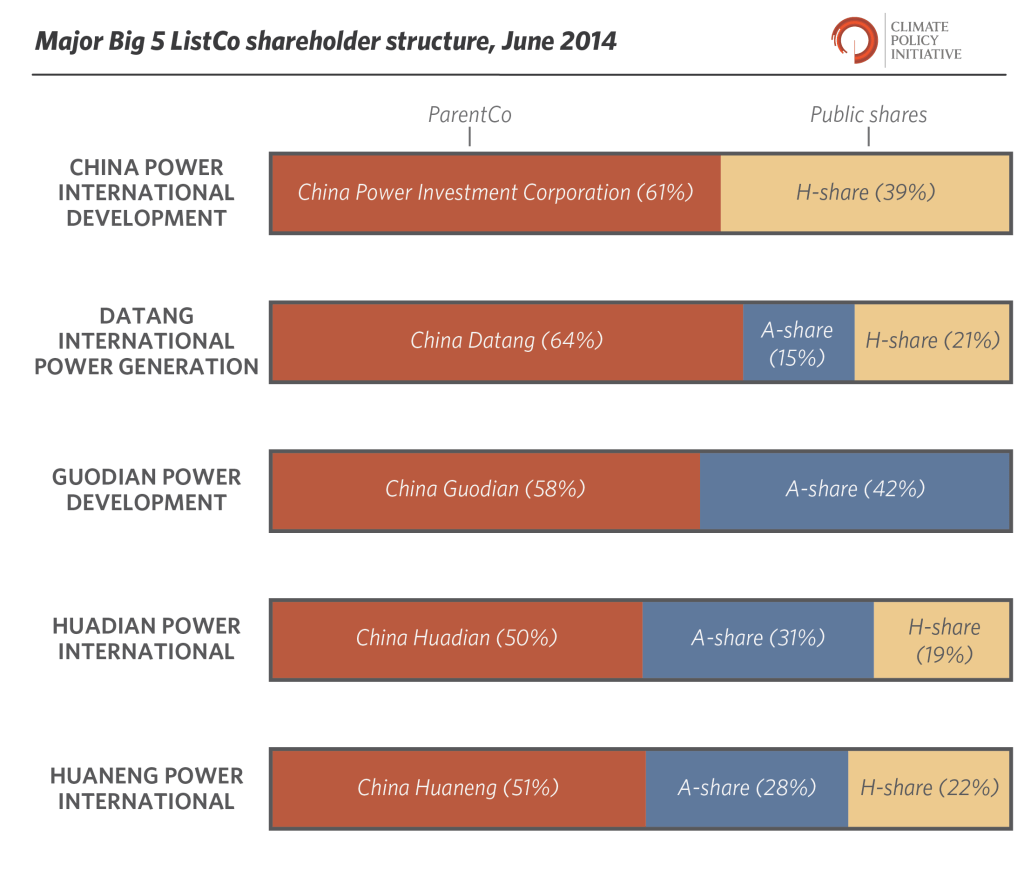 Major Big 5 ListCo shareholder structure, June 2014

CLIMATE POLICY INITIATIVE

ParentCo

Public shares

CHINA POWER INTERNATIONAL DEVELOPMENT

China Power Investment Corporation (61%)

H-share (39%)

DATANG INTERNATIONAL POWER GENERATION

China Datang (64%)

A-share (15%)

H-share (21%)

GUODIAN POWER DEVELOPMENT

China Guodian (58%)

A-share (42%)

HUADIAN POWER INTERNATIONAL

China Huadian (50%)

A-share (31%)

H-share (19%)

HUANENG POWER INTERNATIONAL

China Huaneng (51%)

A-share (28%)

H-share (22%)